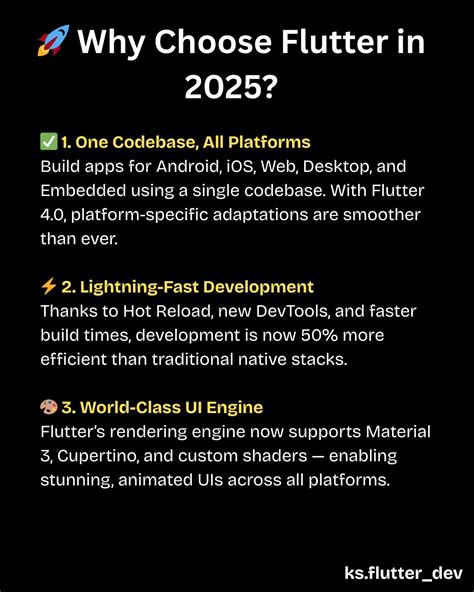 🚀 Why Choose Flutter in 2025?

✅ 1. One Codebase, All Platforms
Build apps for Android, iOS, Web, Desktop, and Embedded using a single codebase. With Flutter 4.0, platform-specific adaptations are smoother than ever.

⚡ 2. Lightning-Fast Development
Thanks to Hot Reload, new DevTools, and faster build times, development is now 50% more efficient than traditional native stacks.

🎨 3. World-Class UI Engine
Flutter's rendering engine now supports Material 3, Cupertino, and custom shaders — enabling stunning, animated UIs across all platforms.

ks.flutter_dev